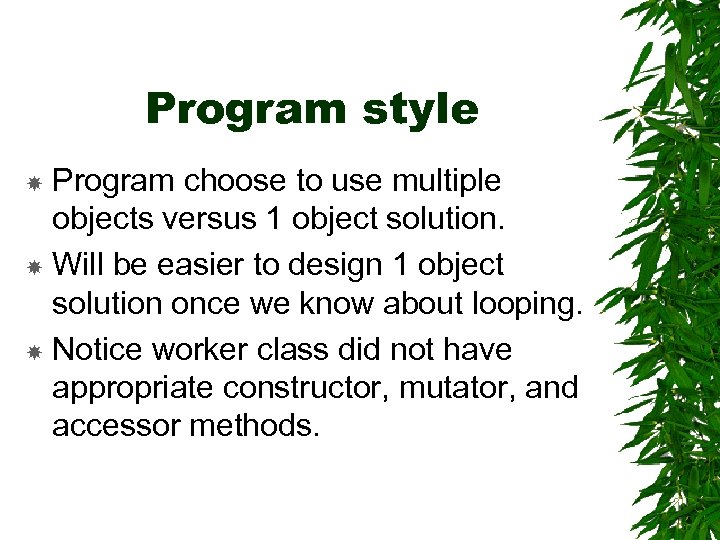 Program style

Program choose to use multiple objects versus 1 object solution.

Will be easier to design 1 object solution once we know about looping.

Notice worker class did not have appropriate constructor, mutator, and accessor methods.